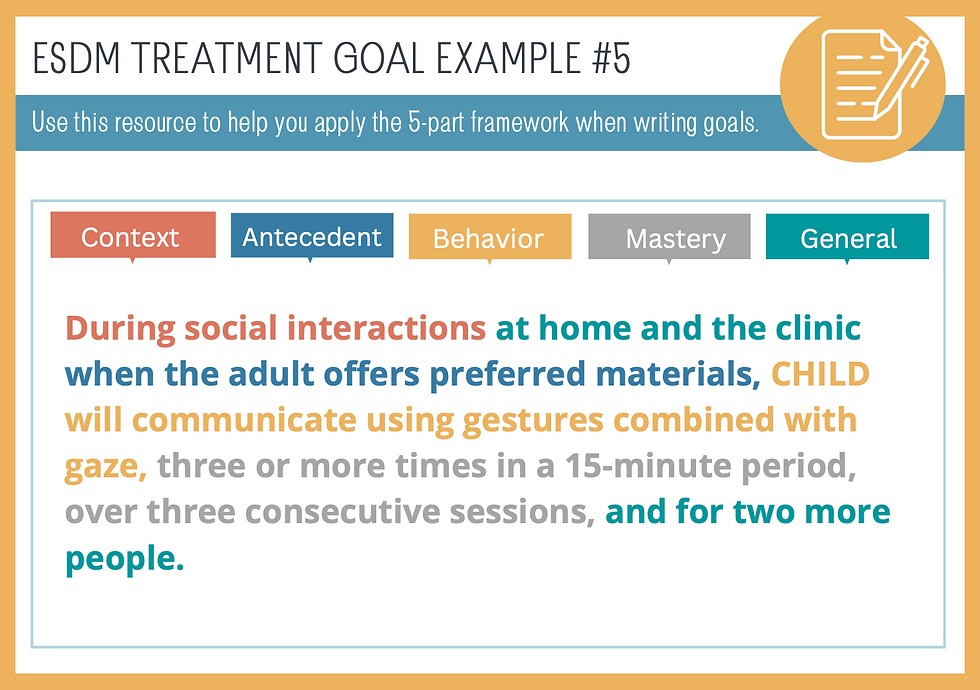 ESDM TREATMENT GOAL EXAMPLE #5

Use this resource to help you apply the 5-part framework when writing goals.

Context Antecedent Behavior Mastery General

During social interactions at home and the clinic when the adult offers preferred materials, CHILD will communicate using gestures combined with gaze, three or more times in a 15-minute period, over three consecutive sessions, and for two more people.